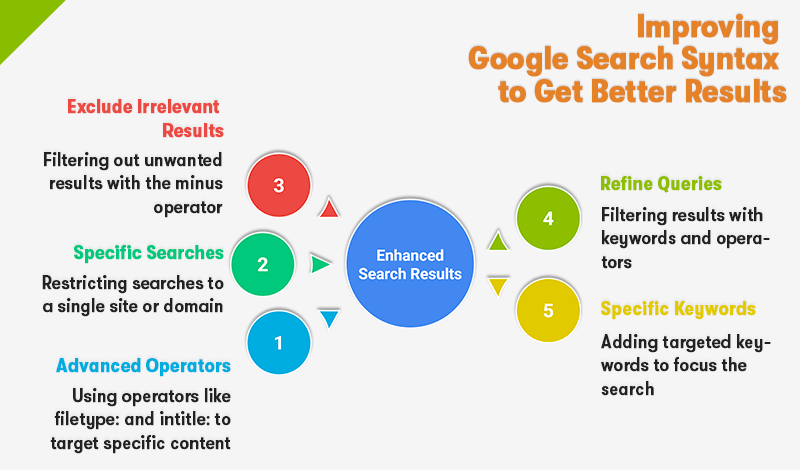 Improving Google Search Syntax to Get Better Results

Exclude Irrelevant Results

Filtering out unwanted results with the minus operator

3

Specific Searches

Restricting searches to a single site or domain

2

1

Advanced Operators

Using operators like filetype: and intitle: to target specific content

Enhanced Search Results

4

Refine Queries

Filtering results with keywords and operators

5

Specific Keywords

Adding targeted keywords to focus the search